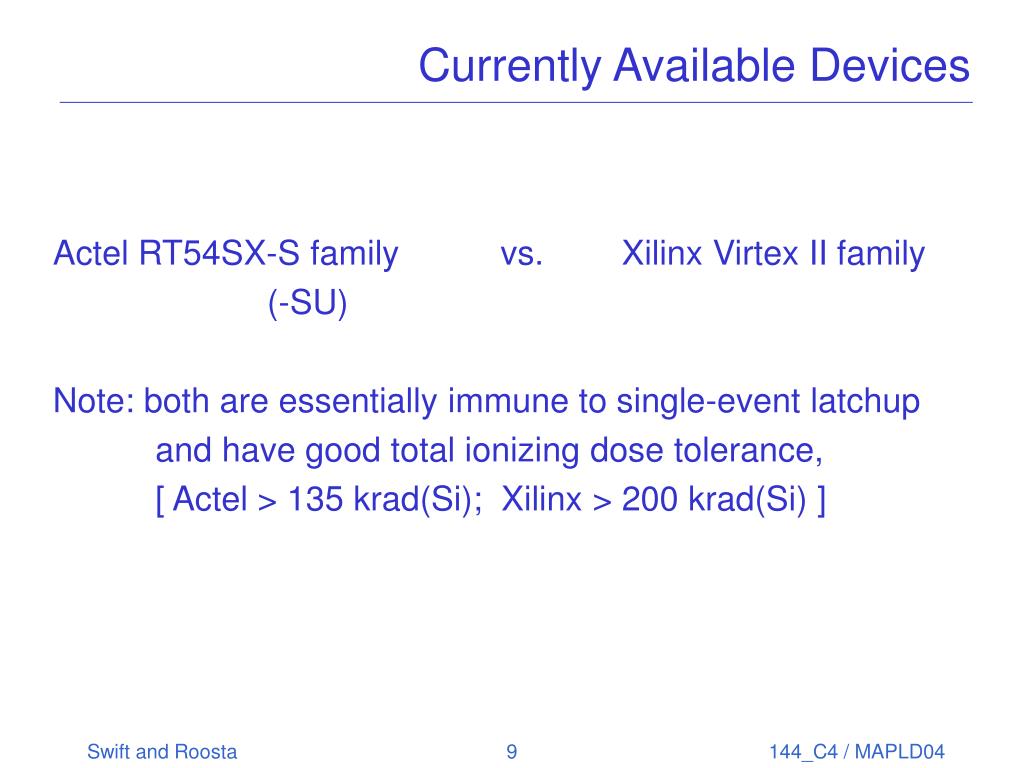 Currently Available Devices

Actel RT54SX-S family vs. Xilinx Virtex II family
(-SU)

Note: both are essentially immune to single-event latchup and have good total ionizing dose tolerance,
[ Actel > 135 krad(Si); Xilinx > 200 krad(Si) ]

Swift and Roosta 9 144_C4 / MAPLD04